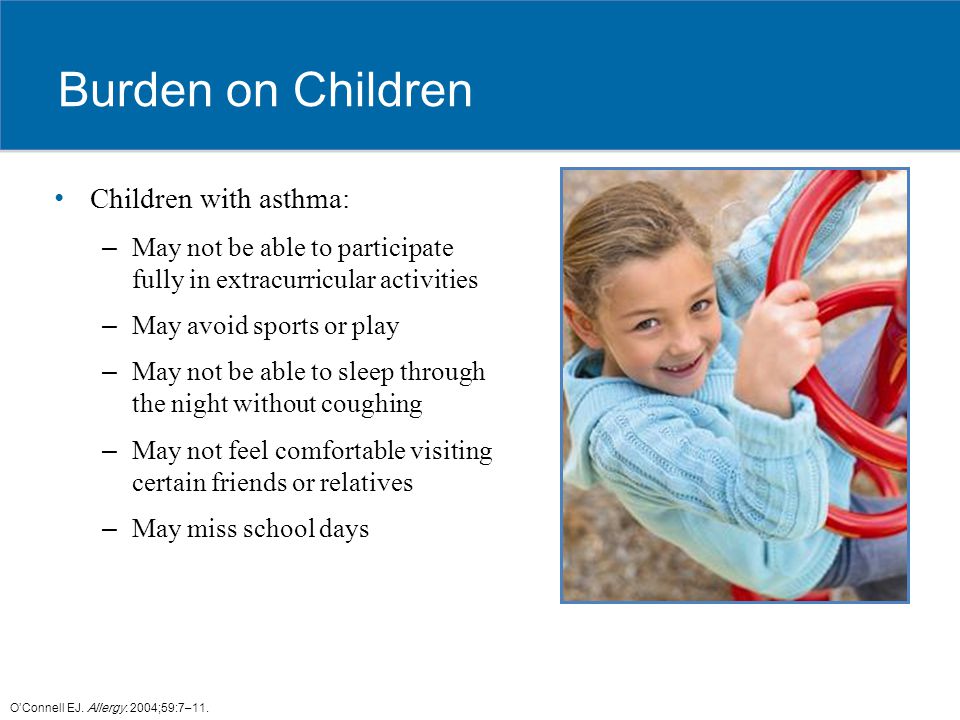 Burden on Children

• Children with asthma:

– May not be able to participate fully in extracurricular activities

– May avoid sports or play

– May not be able to sleep through the night without coughing

– May not feel comfortable visiting certain friends or relatives

– May miss school days

O'Connell EJ. Allergy. 2004;59:7–11.